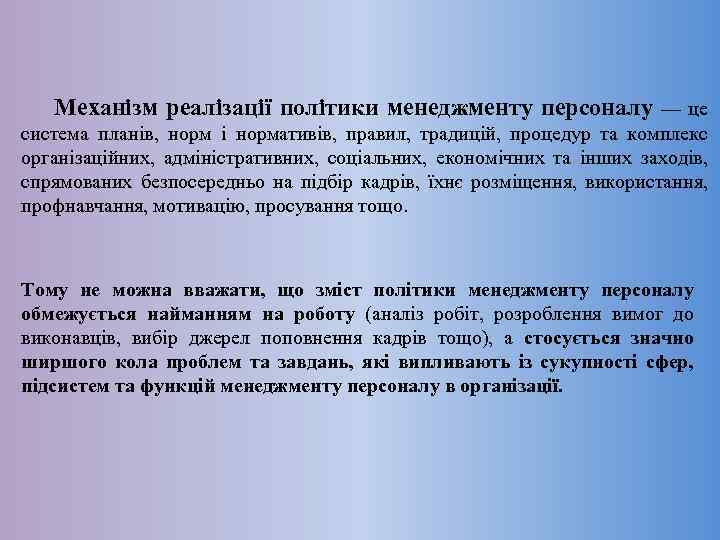 Механізм реалізації політики менеджменту персоналу — це система планів, норм і нормативів, правил, традицій, процедур та комплекс організаційних, адміністративних, соціальних, економічних та інших заходів, спрямованих безпосередньо на підбір кадрів, їхнє розміщення, використання, профнавчання, мотивацію, просування тощо.

Тому не можна вважати, що зміст політики менеджменту персоналу обмежується найманням на роботу (аналіз робіт, розроблення вимог до виконавців, вибір джерел поповнення кадрів тощо), а стосується значно ширшого кола проблем та завдань, які випливають із сукупності сфер, підсистем та функцій менеджменту персоналу в організації.